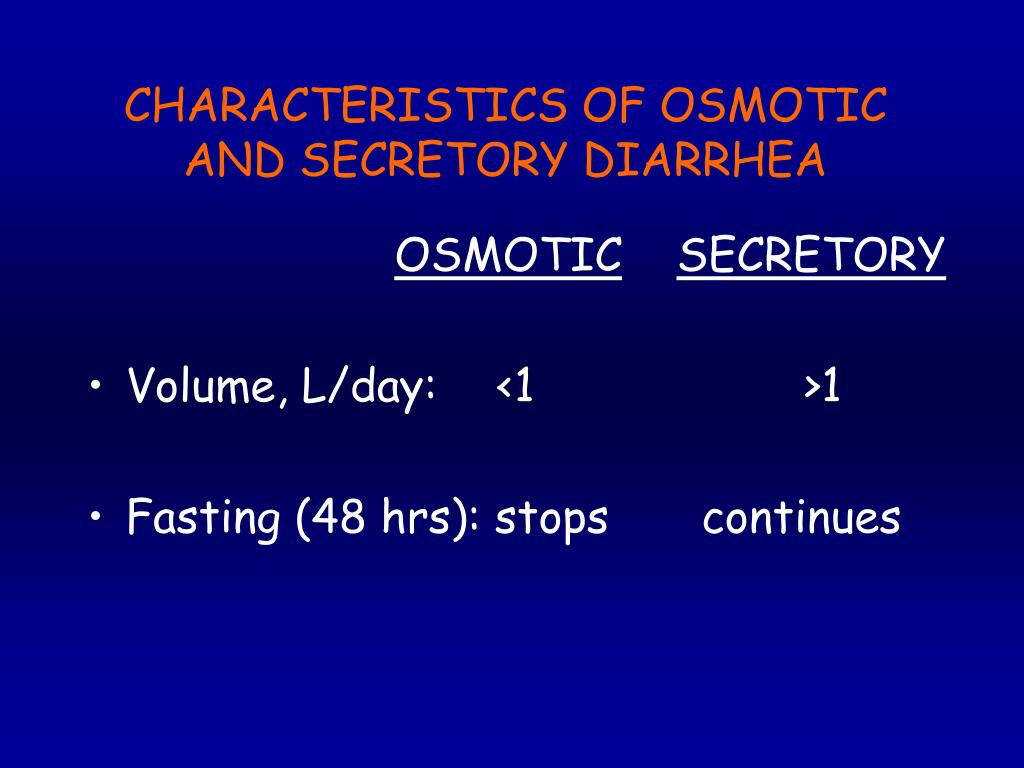 CHARACTERISTICS OF OSMOTIC AND SECRETORY DIARRHEA

OSMOTIC SECRETORY

• Volume, L/day: <1 >1

• Fasting (48 hrs): stops continues